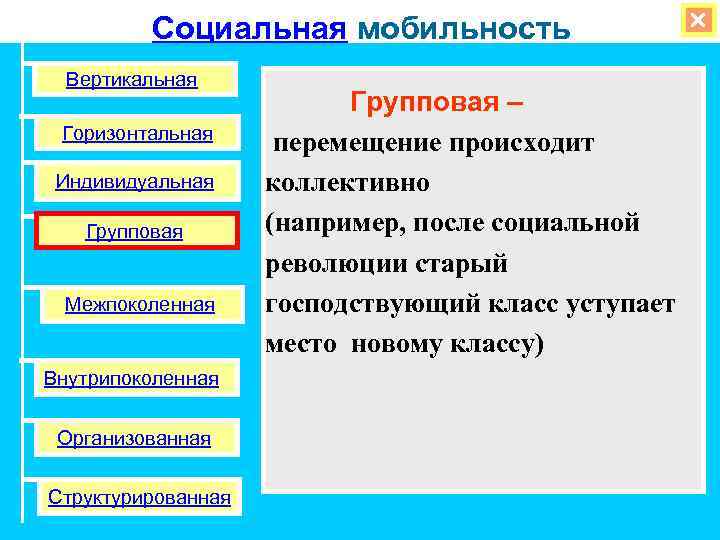 Социальная мобильность

Вертикальная

Горизонтальная

Индивидуальная

Групповая

Межпоколенная

Внутрипоколенная

Организованная

Структурированная

Групповая –

перемещение происходит коллективно (например, после социальной революции старый господствующий класс уступает место новому классу)